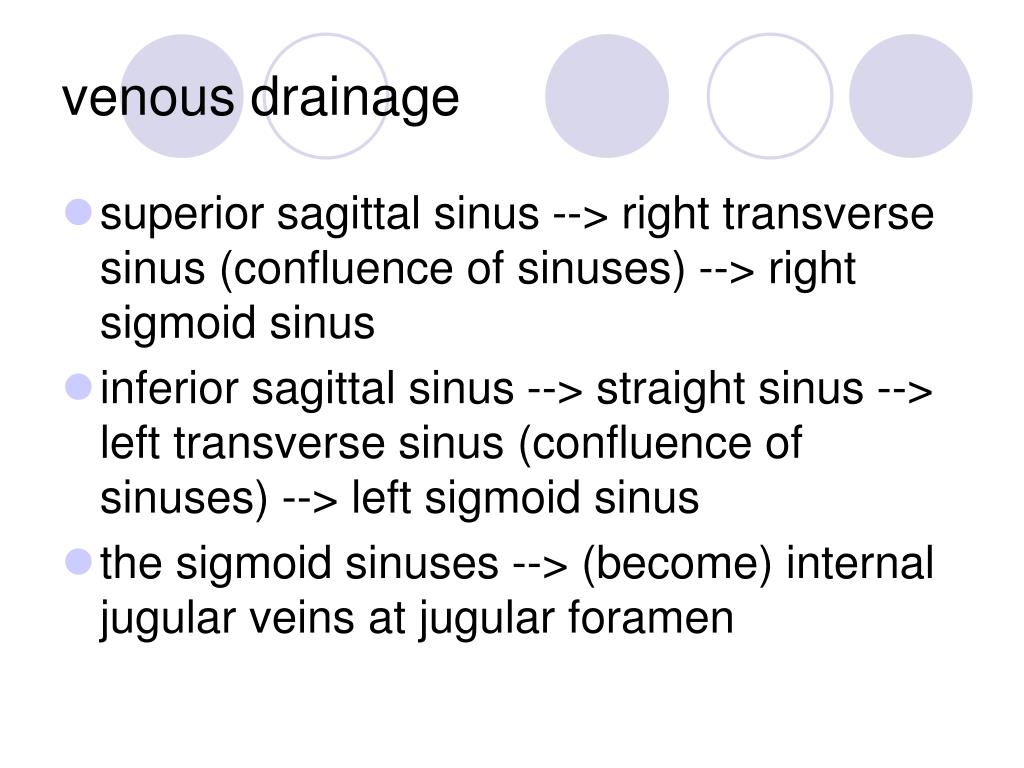 venous drainage

- superior sagittal sinus --> right transverse sinus (confluence of sinuses) --> right sigmoid sinus
- inferior sagittal sinus --> straight sinus --> left transverse sinus (confluence of sinuses) --> left sigmoid sinus
- the sigmoid sinuses --> (become) internal jugular veins at jugular foramen